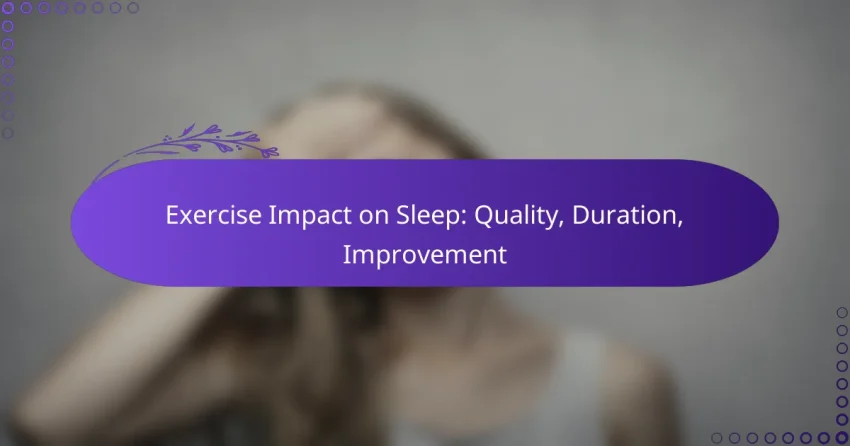 Exercise Impact on Sleep: Quality, Duration, Improvement